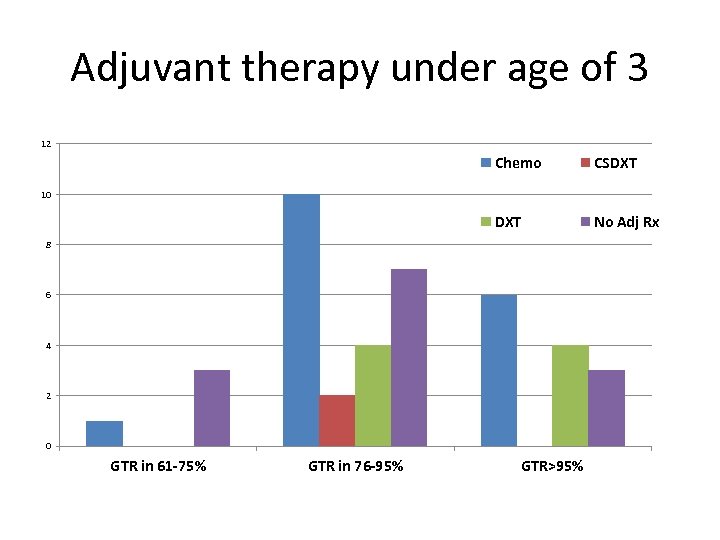 Adjuvant therapy under age of 3

12
10
8
6
4
2
0

Chemo
CSDXT
DXT
No Adj Rx

GTR in 61-75%
GTR in 76-95%
GTR>95%